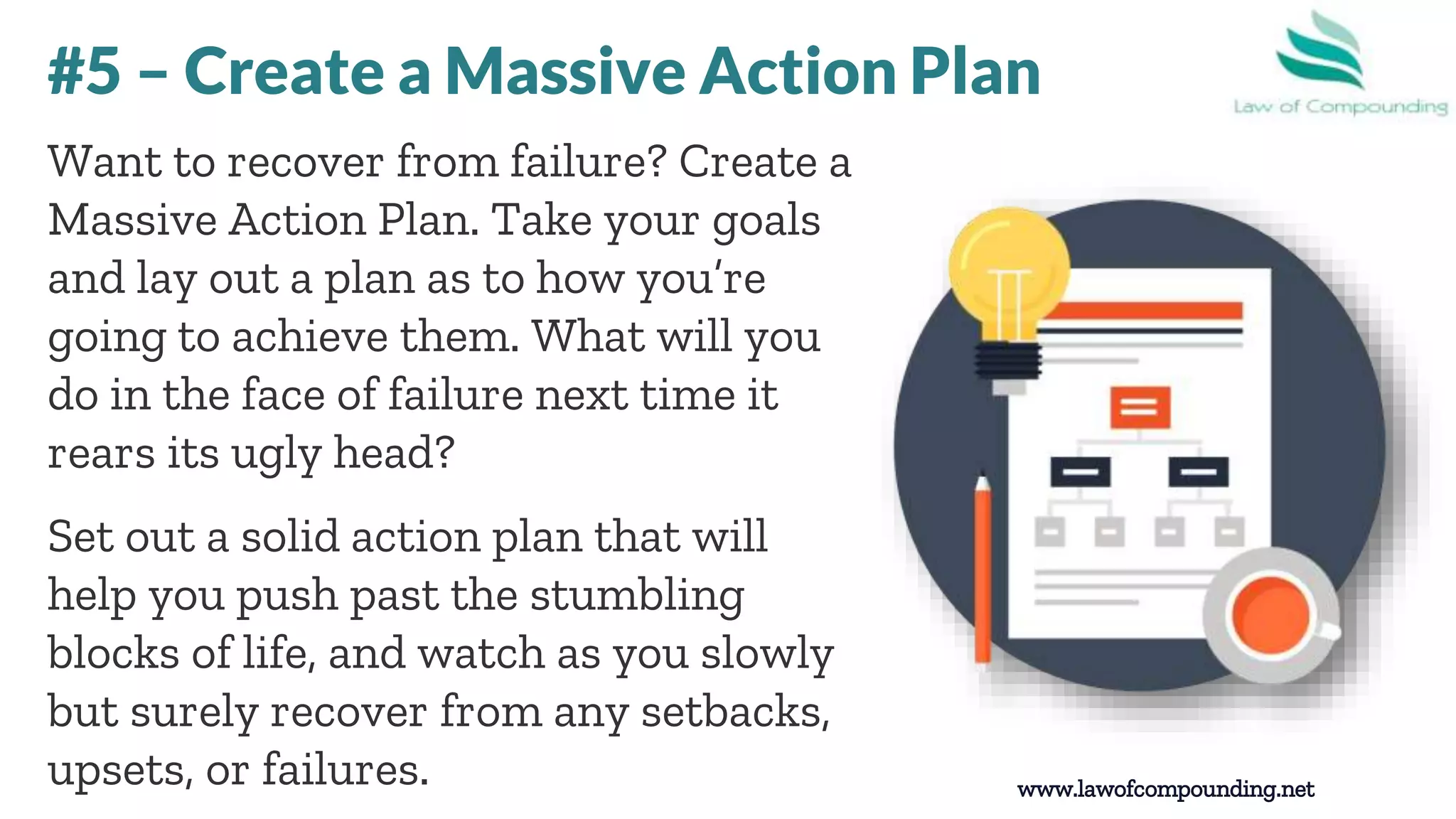 #5 – Create a Massive Action Plan

Law of Compounding

Want to recover from failure? Create a Massive Action Plan. Take your goals and lay out a plan as to how you're going to achieve them. What will you do in the face of failure next time it rears its ugly head?

Set out a solid action plan that will help you push past the stumbling blocks of life, and watch as you slowly but surely recover from any setbacks, upsets, or failures.

www.lawofcompounding.net